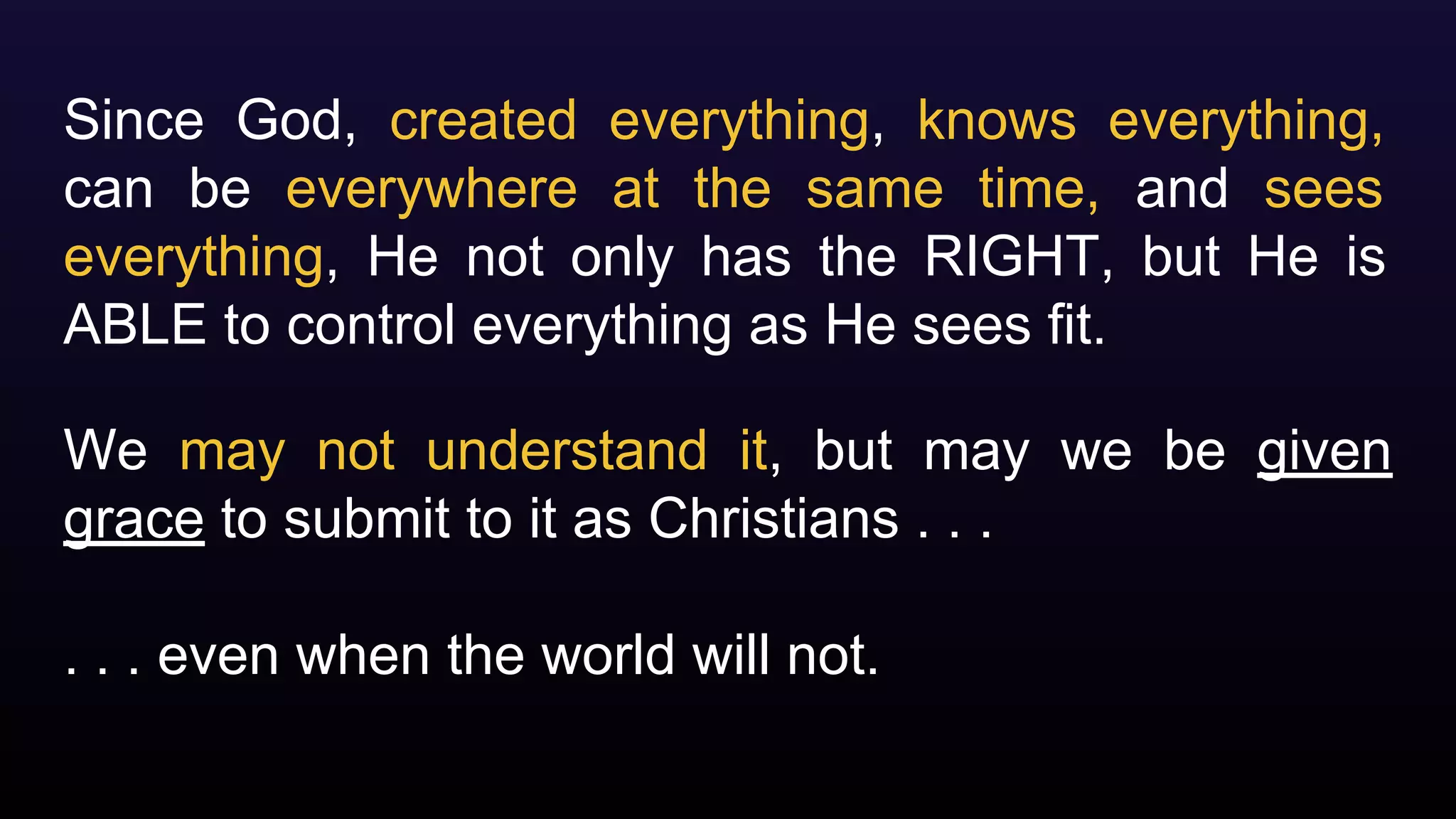 Since God, created everything, knows everything, can be everywhere at the same time, and sees everything, He not only has the RIGHT, but He is ABLE to control everything as He sees fit.

We may not understand it, but may we be given grace to submit to it as Christians . . .

. . . even when the world will not.